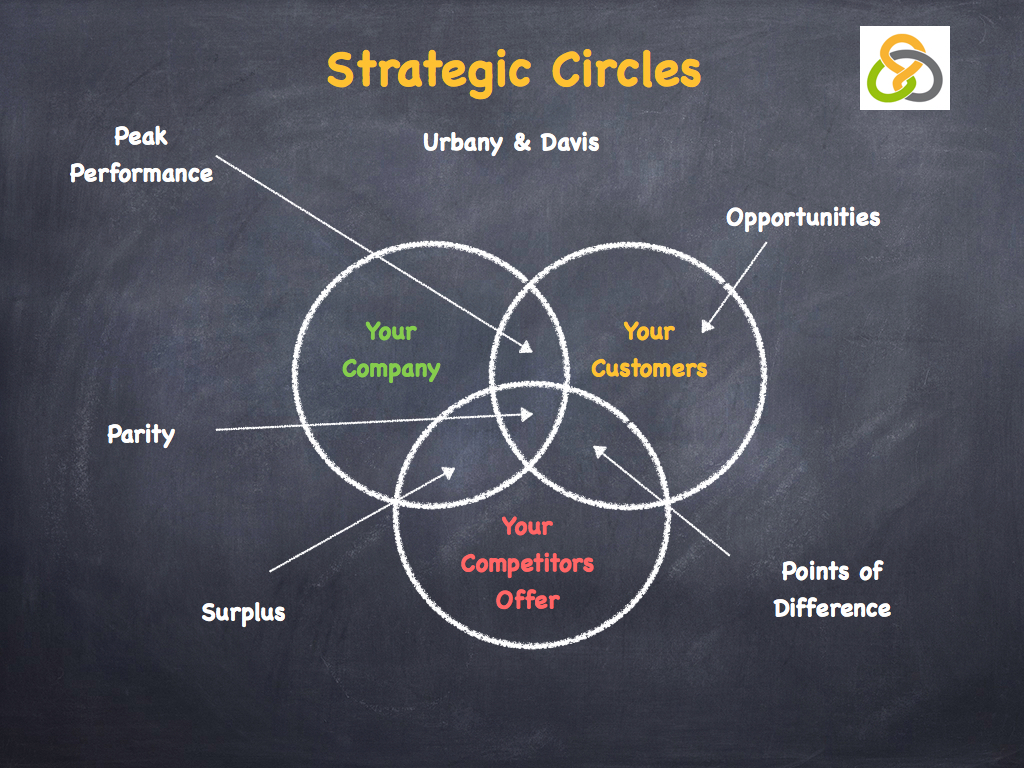 Strategic Circles

Urbany & Davis

Peak Performance

Opportunities

Your Company

Your Customers

Parity

Your Competitors Offer

Surplus

Points of Difference